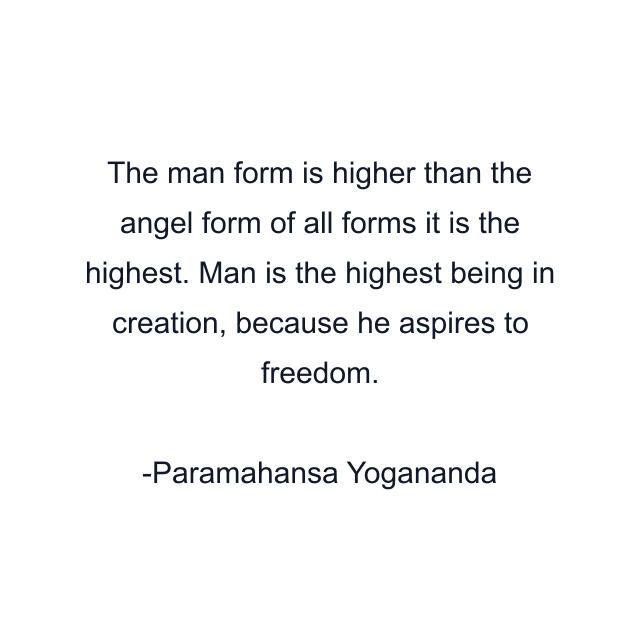 The man form is higher than the angel form of all forms it is the highest. Man is the highest being in creation, because he aspires to freedom.

-Paramahansa Yogananda